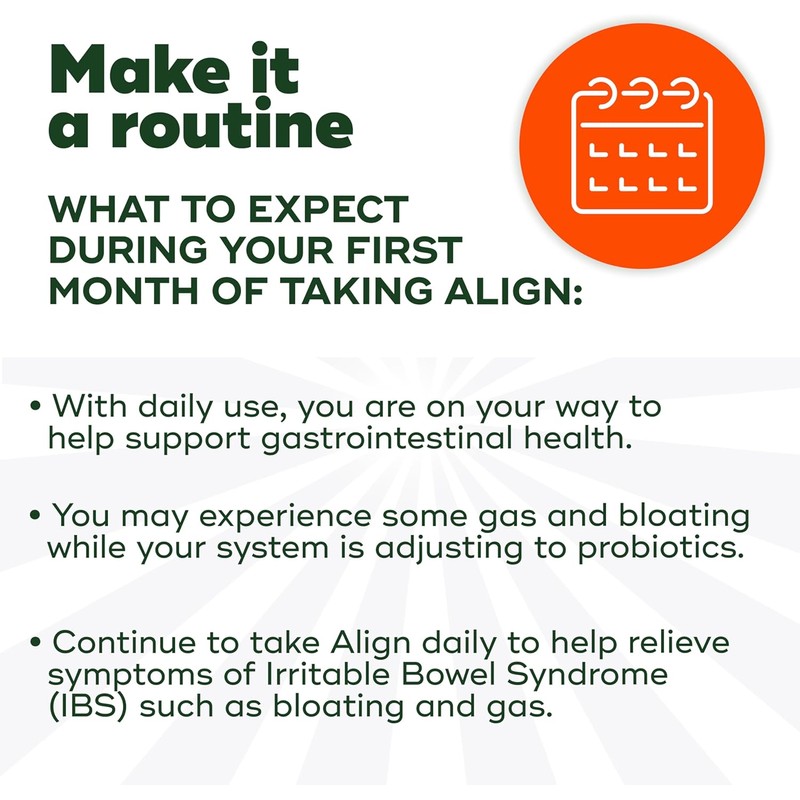 Make it a routine

WHAT TO EXPECT DURING YOUR FIRST MONTH OF TAKING ALIGN:

• With daily use, you are on your way to help support gastrointestinal health.

• You may experience some gas and bloating while your system is adjusting to probiotics.

• Continue to take Align daily to help relieve symptoms of Irritable Bowel Syndrome (IBS) such as bloating and gas.